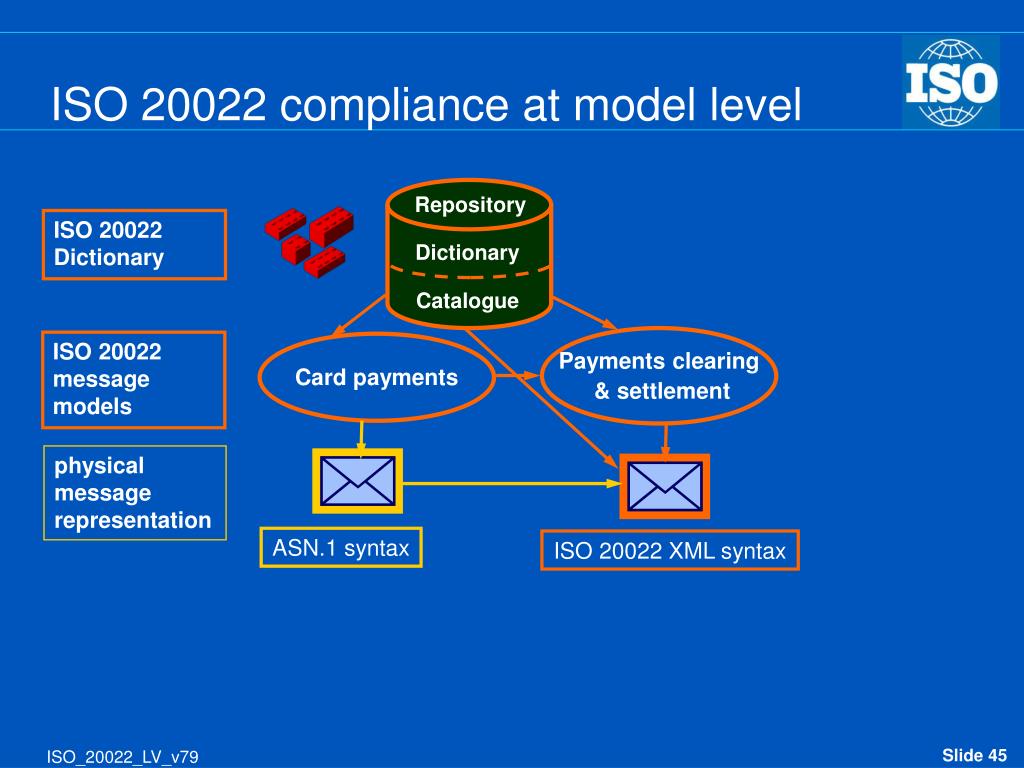 ISO 20022 compliance at model level

ISO

ISO 20022 Dictionary

ISO 20022 message models

physical message representation

Repository

Dictionary

Catalogue

Card payments

Payments clearing & settlement

ASN.1 syntax

ISO 20022 XML syntax

ISO_20022_LV_v79

Slide 45